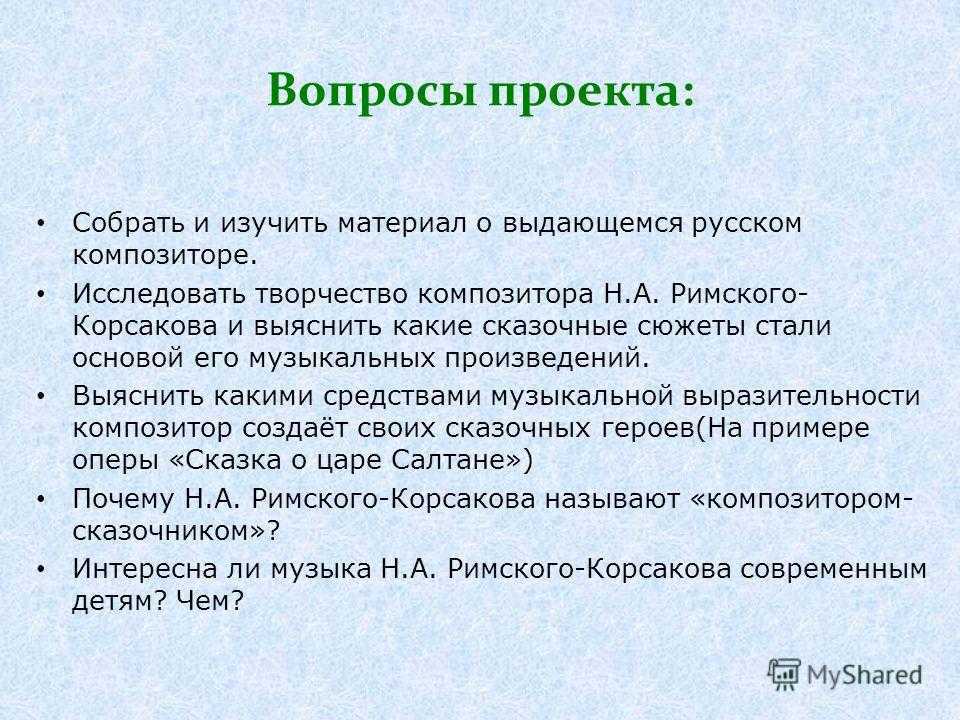 Вопросы проекта:

• Собрать и изучить материал о выдающемся русском композиторе.
• Исследовать творчество композитора Н.А. Римского-Корсакова и выяснить какие сказочные сюжеты стали основой его музыкальных произведений.
• Выяснить какими средствами музыкальной выразительности композитор создаёт своих сказочных героев(На примере оперы «Сказка о царе Салтане»)
• Почему Н.А. Римского-Корсакова называют «композитором-сказочником»?
• Интересна ли музыка Н.А. Римского-Корсакова современным детям? Чем?

MyShared